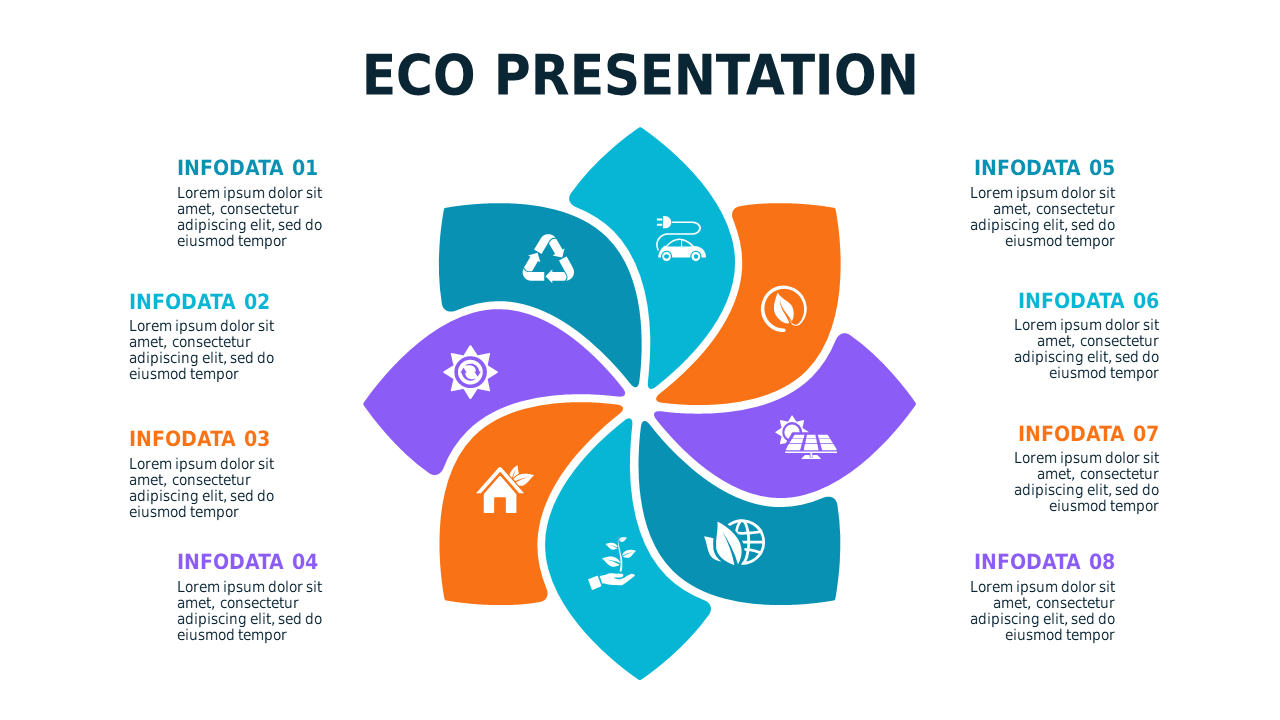 ECO PRESENTATION

INFODATA 01
Lorem ipsum dolor sit amet, consectetur adipiscing elit, sed do eiusmod tempor

INFODATA 02
Lorem ipsum dolor sit amet, consectetur adipiscing elit, sed do eiusmod tempor

INFODATA 03
Lorem ipsum dolor sit amet, consectetur adipiscing elit, sed do eiusmod tempor

INFODATA 04
Lorem ipsum dolor sit amet, consectetur adipiscing elit, sed do eiusmod tempor

INFODATA 05
Lorem ipsum dolor sit amet, consectetur adipiscing elit, sed do eiusmod tempor

INFODATA 06
Lorem ipsum dolor sit amet, consectetur adipiscing elit, sed do eiusmod tempor

INFODATA 07
Lorem ipsum dolor sit amet, consectetur adipiscing elit, sed do eiusmod tempor

INFODATA 08
Lorem ipsum dolor sit amet, consectetur adipiscing elit, sed do eiusmod tempor